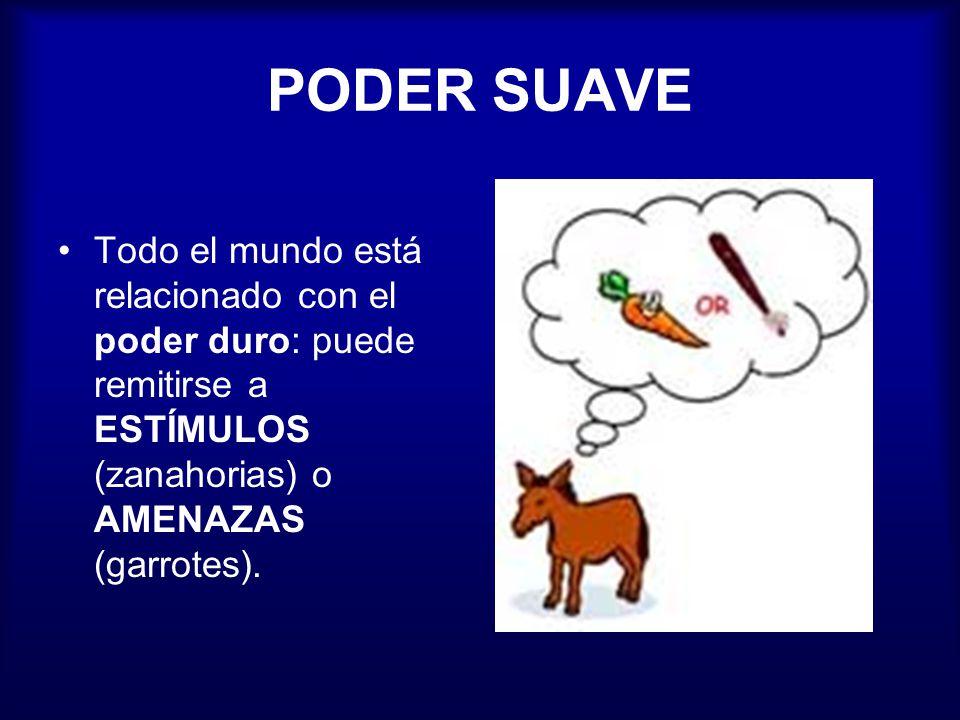 PODER SUAVE

• Todo el mundo está relacionado con el poder duro: puede remitirse a ESTÍMULOS (zanahorias) o AMENAZAS (garrotes).

OR